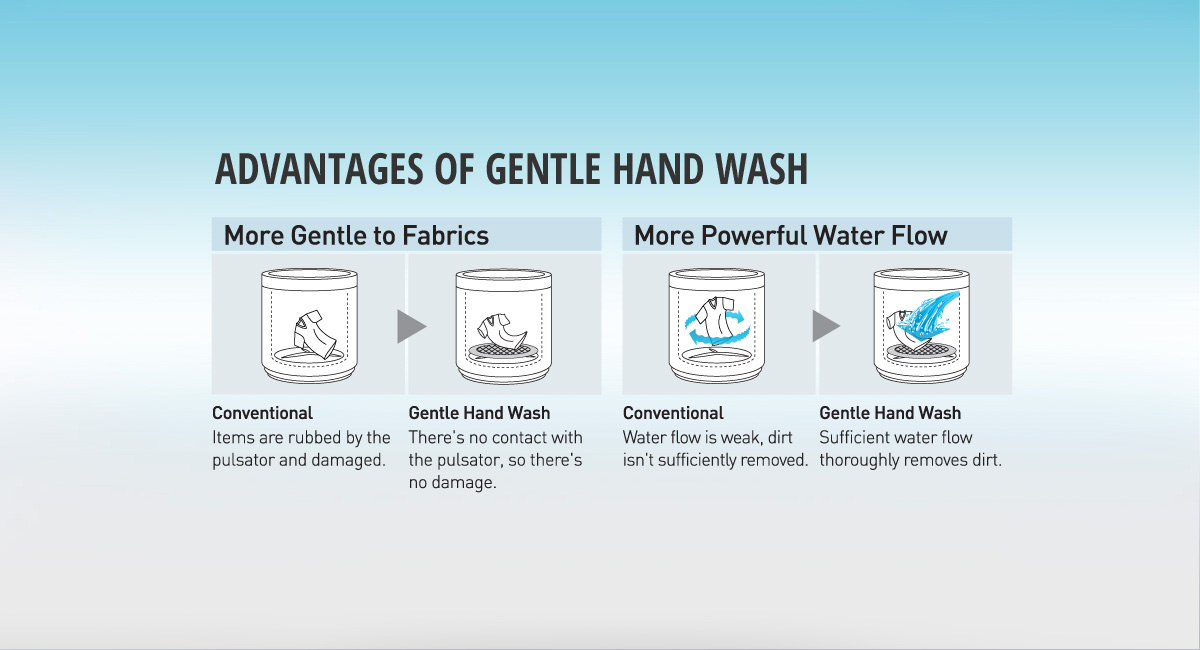 ADVANTAGES OF GENTLE HAND WASH

More Gentle to Fabrics

Conventional
Items are rubbed by the pulsator and damaged.

Gentle Hand Wash
There's no contact with the pulsator, so there's no damage.

More Powerful Water Flow

Conventional
Water flow is weak, dirt isn't sufficiently removed.

Gentle Hand Wash
Sufficient water flow thoroughly removes dirt.